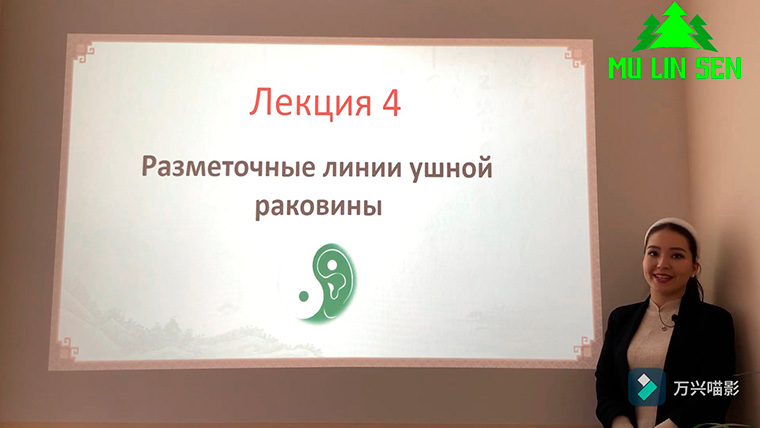 MU LIN SEN

Лекция 4

Разметочные линии ушной раковины

万兴喵影